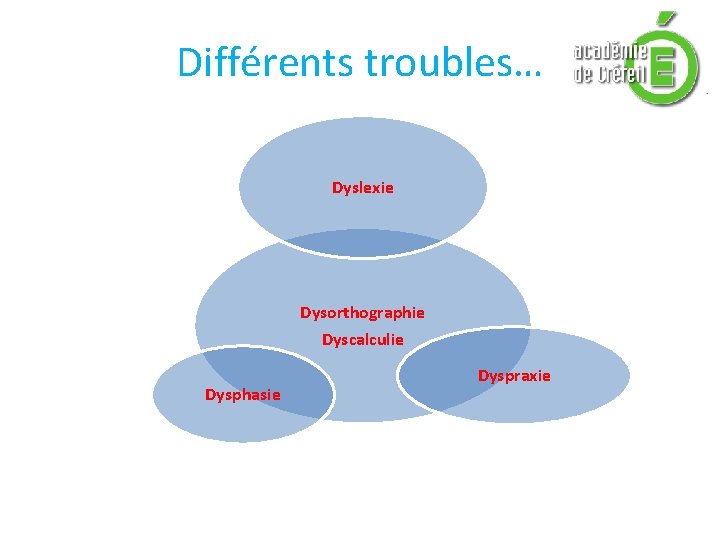 Différents troubles…

académie de Créteil É

Dyslexie

Dysorthographie
Dyscalculie

Dysphasie

Dyspraxie